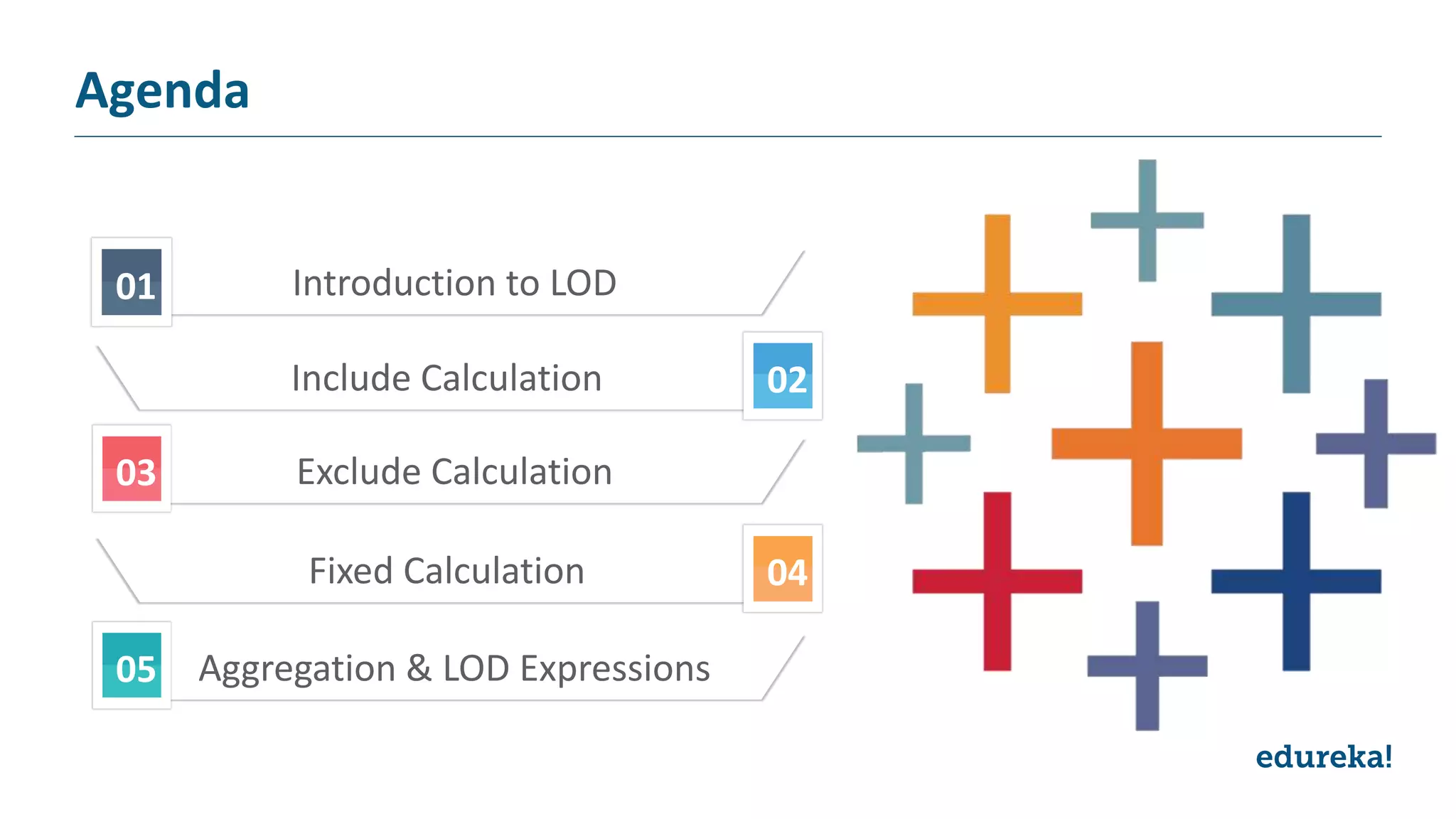 Agenda

01 Introduction to LOD

Include Calculation 02

03 Exclude Calculation

Fixed Calculation 04

05 Aggregation & LOD Expressions

edureka!